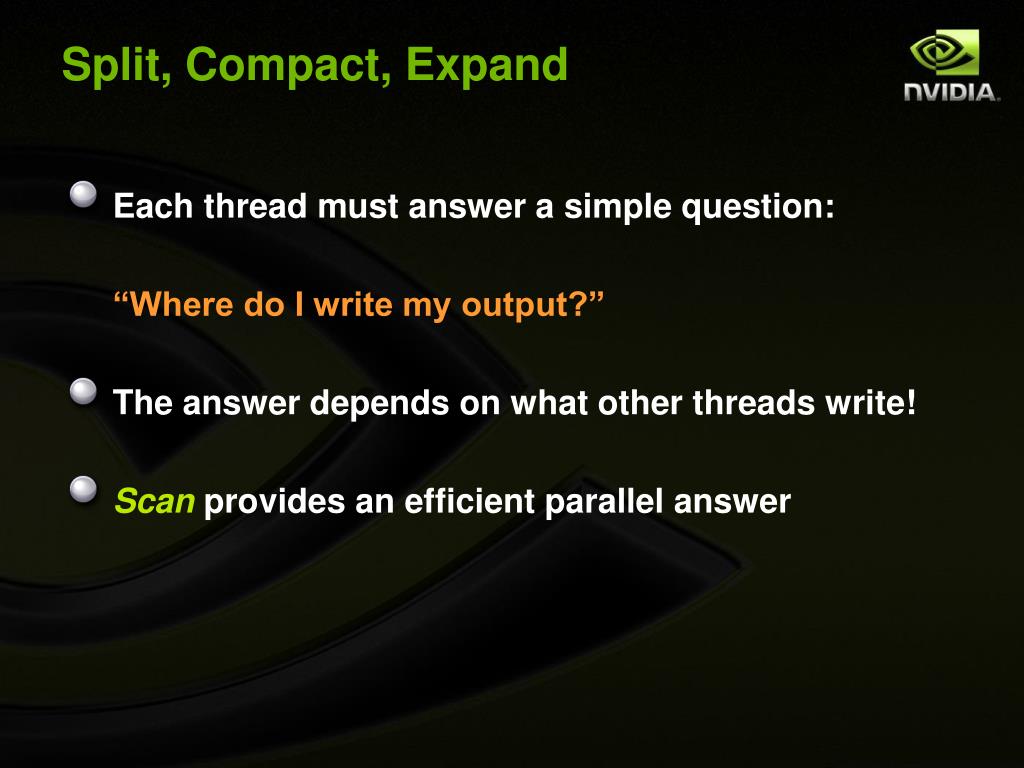 Split, Compact, Expand

NVIDIA.

Each thread must answer a simple question:

“Where do I write my output?”

The answer depends on what other threads write!

Scan provides an efficient parallel answer